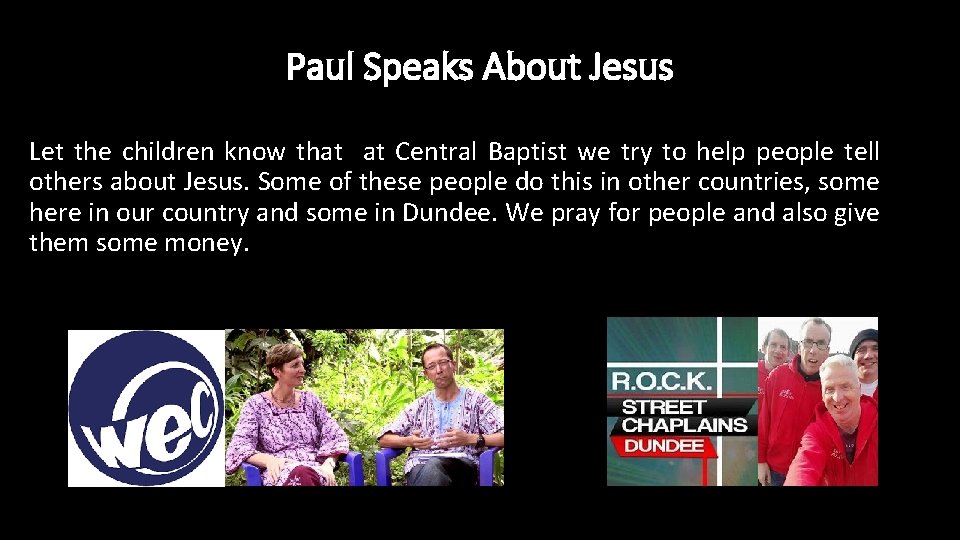 Paul Speaks About Jesus

Let the children know that at Central Baptist we try to help people tell others about Jesus. Some of these people do this in other countries, some here in our country and some in Dundee. We pray for people and also give them some money.

wec

R.O.C.K.
STREET CHAPLAINS
DUNDEE